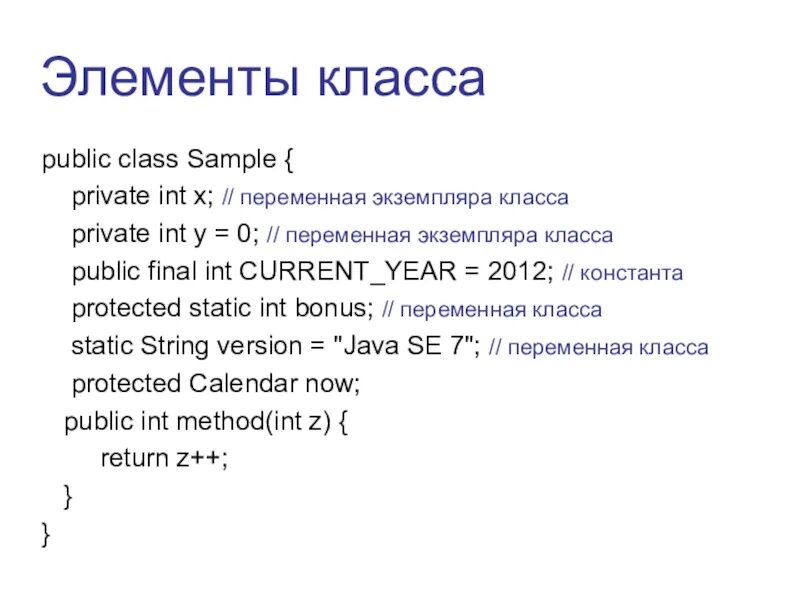 Элементы класса

public class Sample {
private int x; // переменная экземпляра класса
private int y = 0; // переменная экземпляра класса
public final int CURRENT_YEAR = 2012; // константа
protected static int bonus; // переменная класса
static String version = "Java SE 7"; // переменная класса
protected Calendar now;
public int method(int z) {
return z++;
}
}